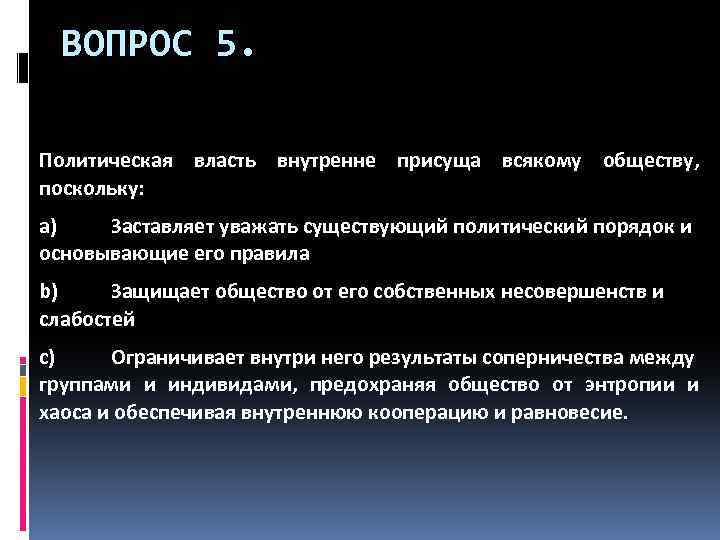 ВОПРОС 5.

Политическая власть внутренне присуща всякому обществу, поскольку:

a) Заставляет уважать существующий политический порядок и основывающие его правила

b) Защищает общество от его собственных несовершенств и слабостей

c) Ограничивает внутри него результаты соперничества между группами и индивидами, предохраняя общество от энтропии и хаоса и обеспечивая внутреннюю кооперацию и равновесие.